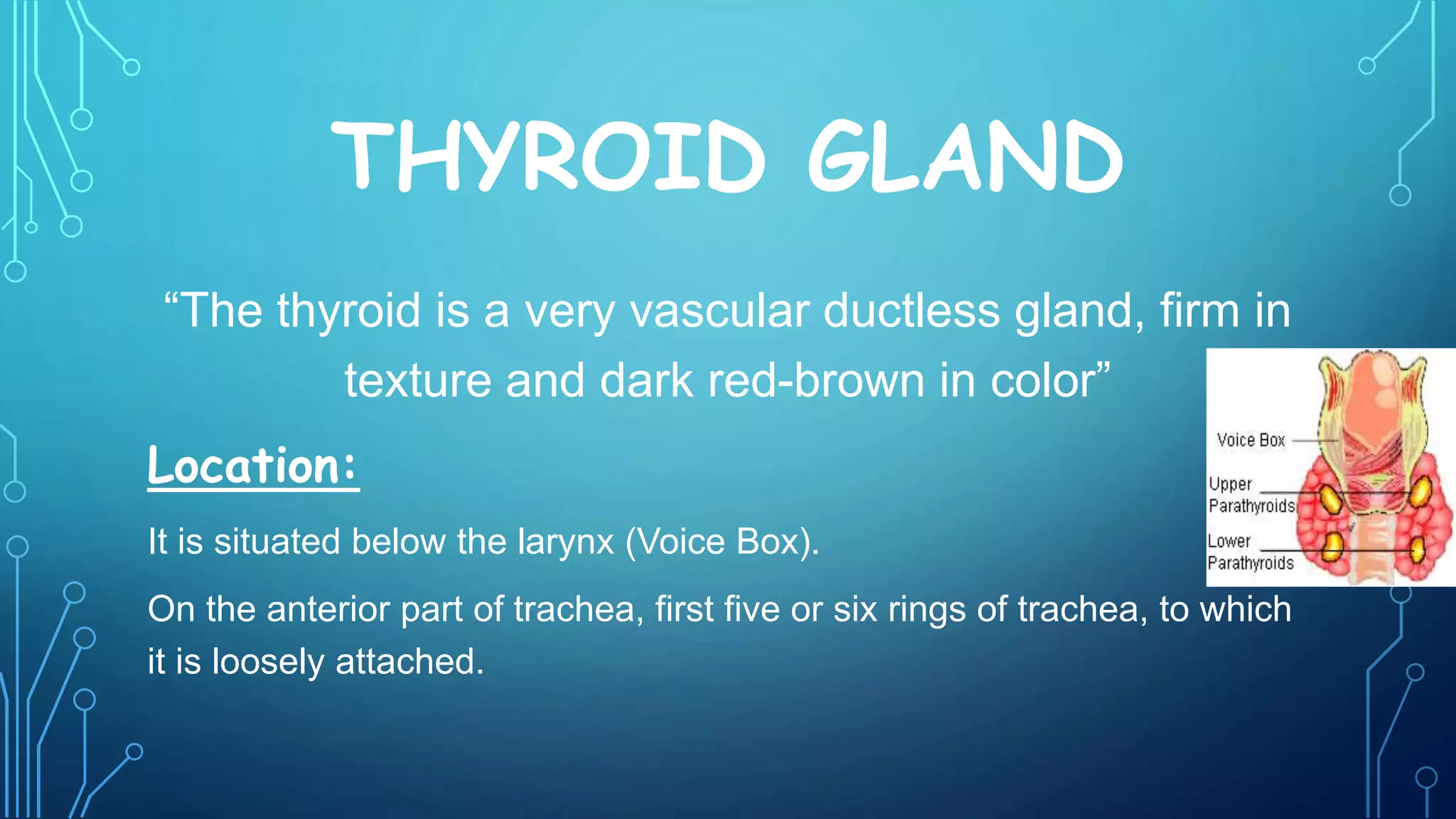 THYROID GLAND

“The thyroid is a very vascular ductless gland, firm in texture and dark red-brown in color”

Location:

It is situated below the larynx (Voice Box).

On the anterior part of trachea, first five or six rings of trachea, to which it is loosely attached.

Voice Box

Upper Parathyroids

Lower Parathyroids